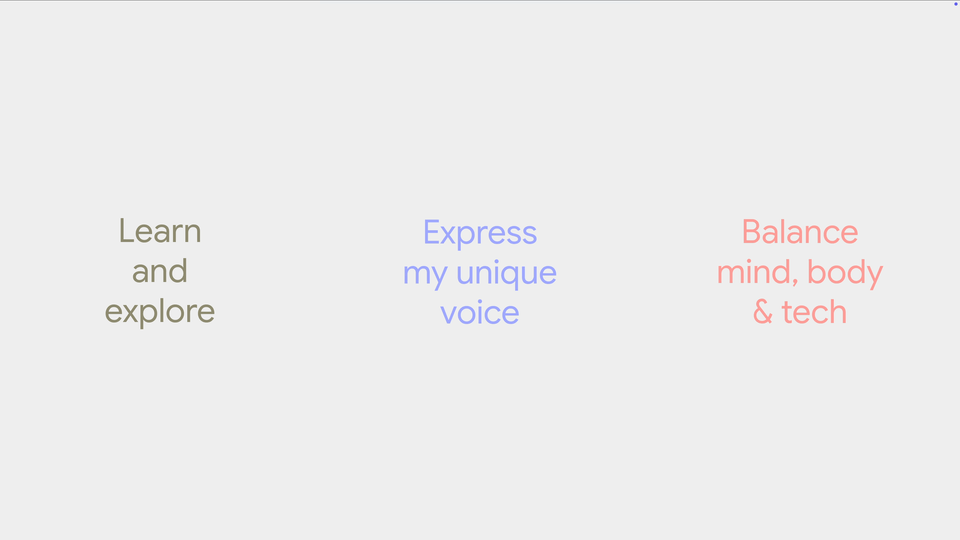 Learn and explore

Express my unique voice

Balance mind, body & tech